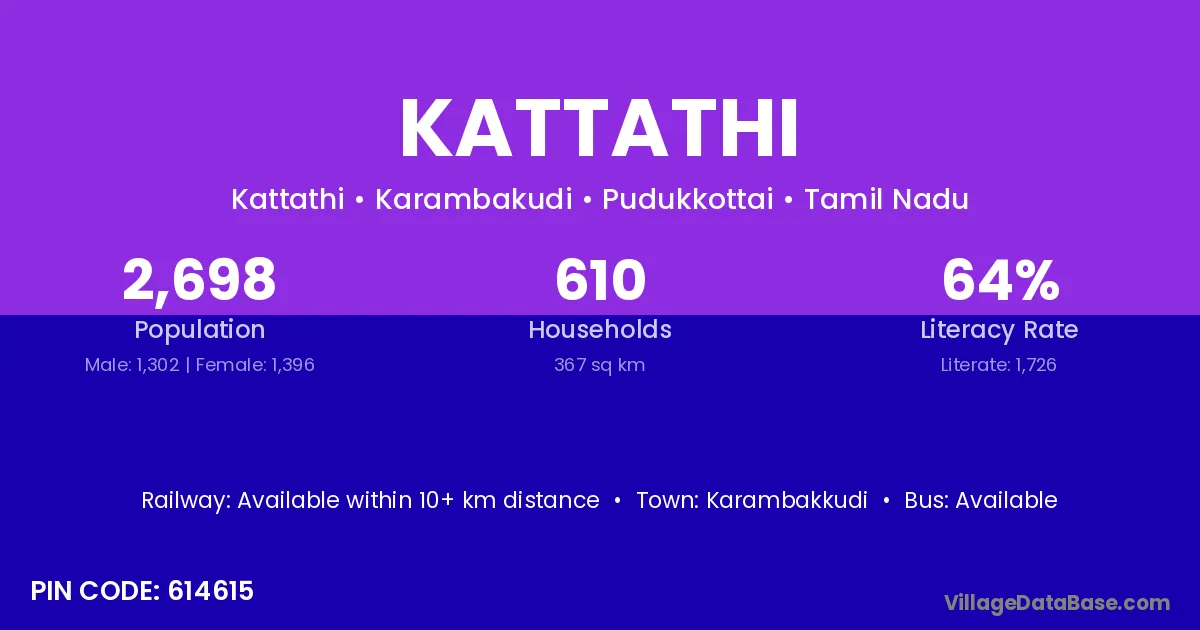 KATTATHI

Kattathi • Karambakudi • Pudukkottai • Tamil Nadu

2,698
Population
Male: 1,302 | Female: 1,396

610
Households
367 sq km

64%
Literacy Rate
Literate: 1,726

Railway: Available within 10+ km distance • Town: Karambakkudi • Bus: Available

PIN CODE: 614615

VillageDataBase.com